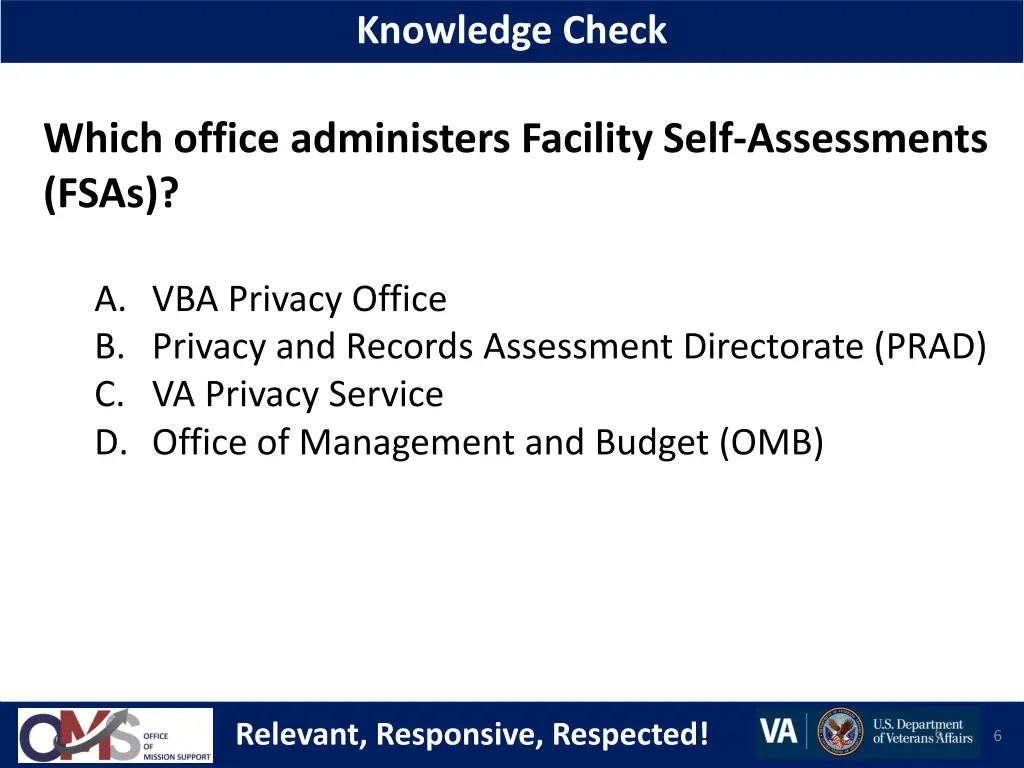 Knowledge Check

Which office administers Facility Self-Assessments (FSAs)?

A. VBA Privacy Office
B. Privacy and Records Assessment Directorate (PRAD)
C. VA Privacy Service
D. Office of Management and Budget (OMB)

OMS OFFICE OF MISSION SUPPORT

Relevant, Responsive, Respected!

VA U.S. Department of Veterans Affairs

6